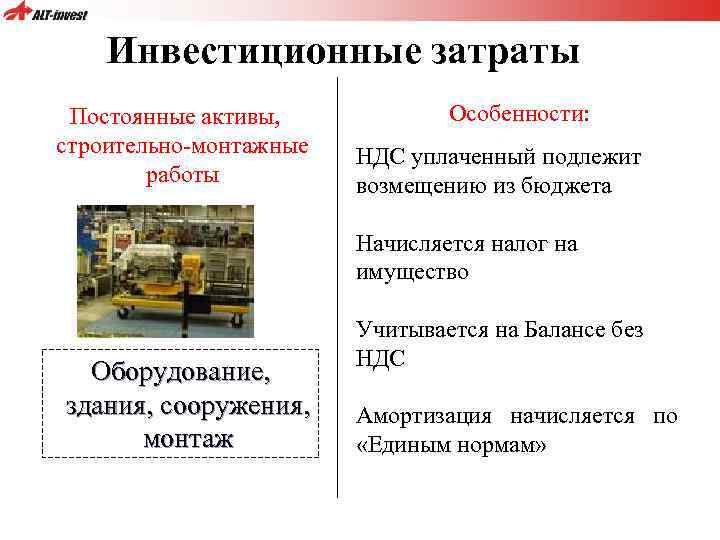 ALT-invest

Инвестиционные затраты

Постоянные активы, строительно-монтажные работы

Оборудование, здания, сооружения, монтаж

Особенности:

НДС уплаченный подлежит возмещению из бюджета

Начисляется налог на имущество

Учитывается на Балансе без НДС

Амортизация начисляется по «Единым нормам»